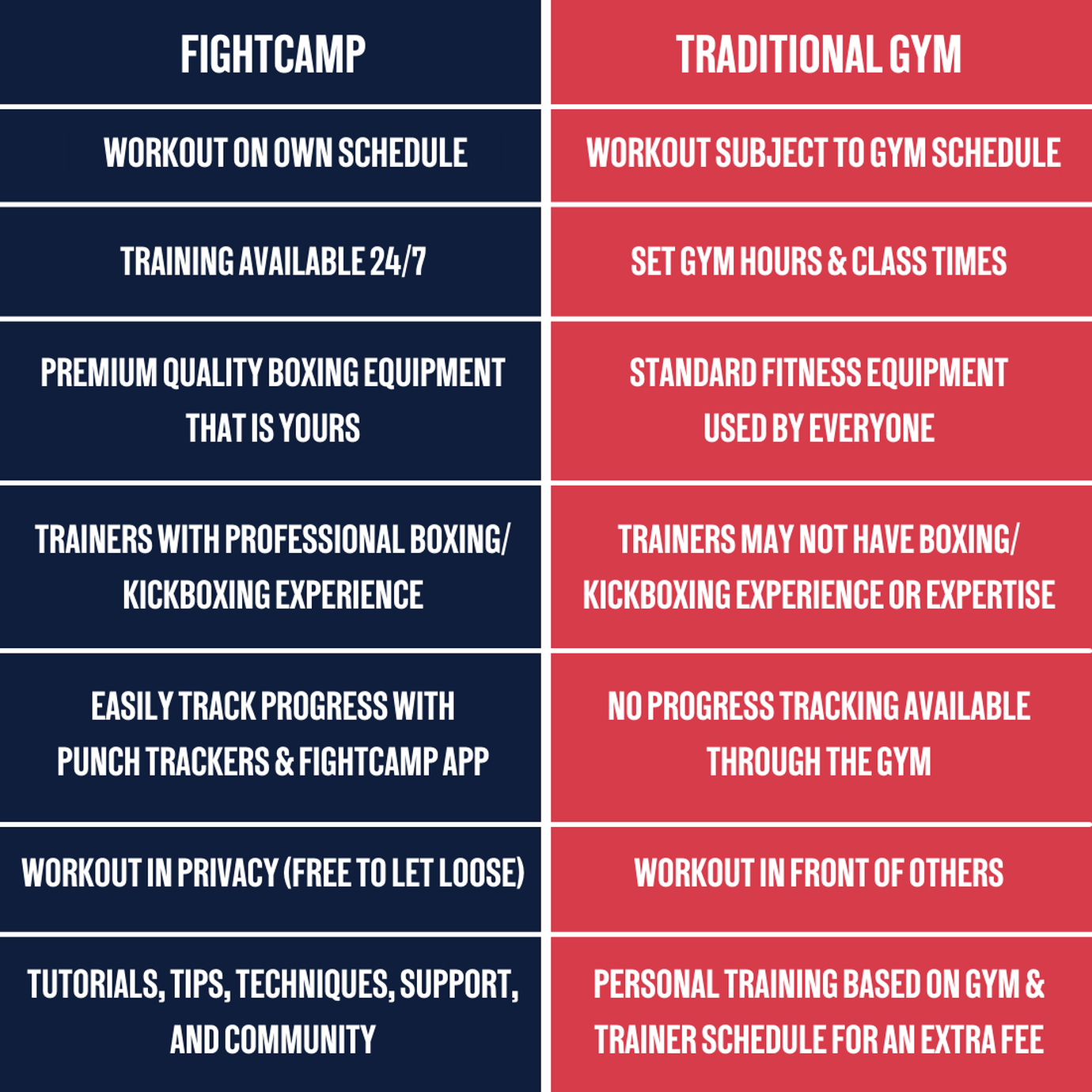 | FIGHTCAMP | TRADITIONAL GYM |
|---|---|
| WORKOUT ON OWN SCHEDULE | WORKOUT SUBJECT TO GYM SCHEDULE |
| TRAINING AVAILABLE 24/7 | SET GYM HOURS & CLASS TIMES |
| PREMIUM QUALITY BOXING EQUIPMENT THAT IS YOURS | STANDARD FITNESS EQUIPMENT USED BY EVERYONE |
| TRAINERS WITH PROFESSIONAL BOXING/ KICKBOXING EXPERIENCE | TRAINERS MAY NOT HAVE BOXING/ KICKBOXING EXPERIENCE OR EXPERTISE |
| EASILY TRACK PROGRESS WITH PUNCH TRACKERS & FIGHTCAMP APP | NO PROGRESS TRACKING AVAILABLE THROUGH THE GYM |
| WORKOUT IN PRIVACY (FREE TO LET LOOSE) | WORKOUT IN FRONT OF OTHERS |
| TUTORIALS, TIPS, TECHNIQUES, SUPPORT, AND COMMUNITY | PERSONAL TRAINING BASED ON GYM & TRAINER SCHEDULE FOR AN EXTRA FEE |